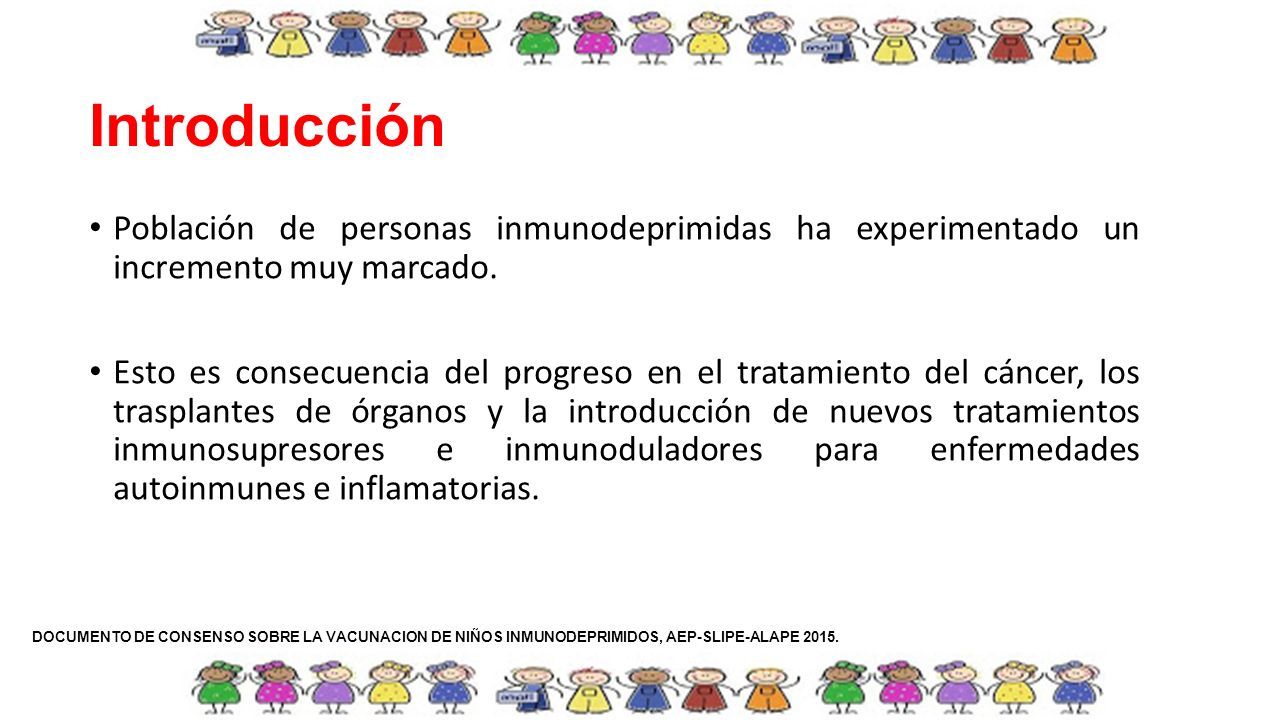 Introducción

• Población de personas inmunodeprimidas ha experimentado un incremento muy marcado.

• Esto es consecuencia del progreso en el tratamiento del cáncer, los trasplantes de órganos y la introducción de nuevos tratamientos inmunosupresores e inmunoduladores para enfermedades autoinmunes e inflamatorias.

DOCUMENTO DE CONSENSO SOBRE LA VACUNACION DE NIÑOS INMUNODEPRIMIDOS, AEP-SLIPE-ALAPE 2015.